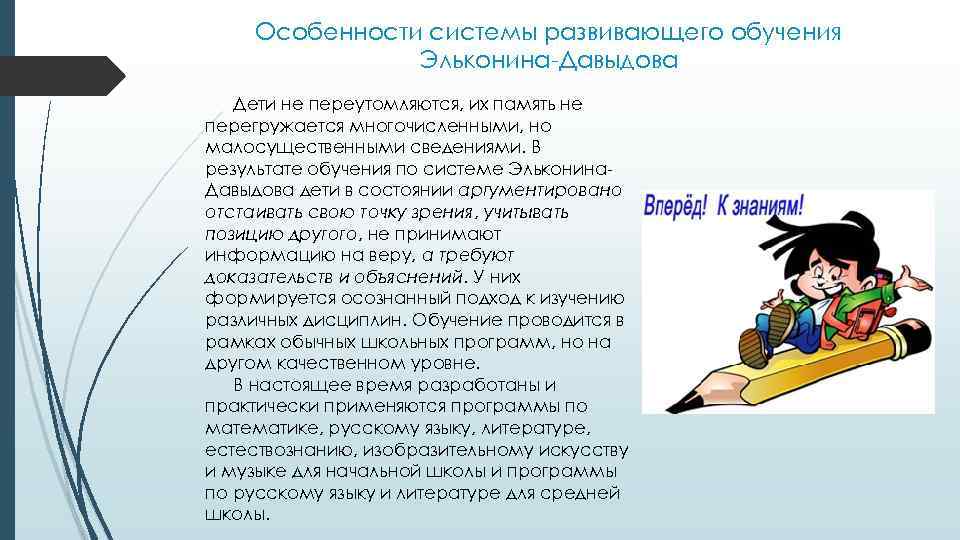 Особенности системы развивающего обучения Эльконина-Давыдова

Дети не переутомляются, их память не перегружается многочисленными, но малосущественными сведениями. В результате обучения по системе Эльконина-Давыдова дети в состоянии аргументировано отстаивать свою точку зрения, учитывать позицию другого, не принимают информацию на веру, а требуют доказательств и объяснений. У них формируется осознанный подход к изучению различных дисциплин. Обучение проводится в рамках обычных школьных программ, но на другом качественном уровне.

В настоящее время разработаны и практически применяются программы по математике, русскому языку, литературе, естествознанию, изобразительному искусству и музыке для начальной школы и программы по русскому языку и литературе для средней школы.

Вперёд! К знаниям!